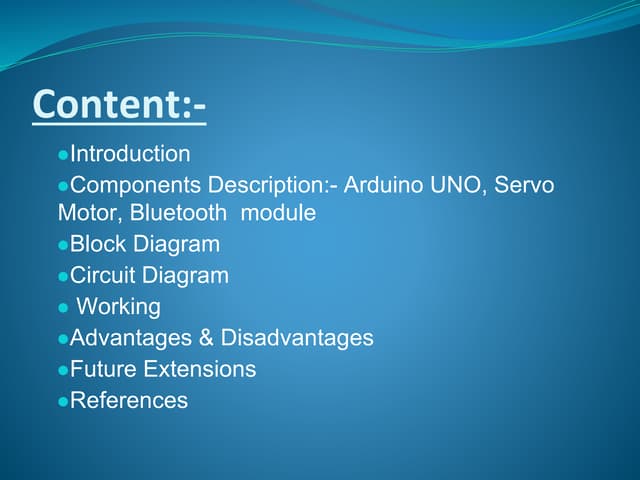 Content:-

●Introduction
●Components Description:- Arduino UNO, Servo Motor, Bluetooth module
●Block Diagram
●Circuit Diagram
● Working
●Advantages & Disadvantages
●Future Extensions
●References